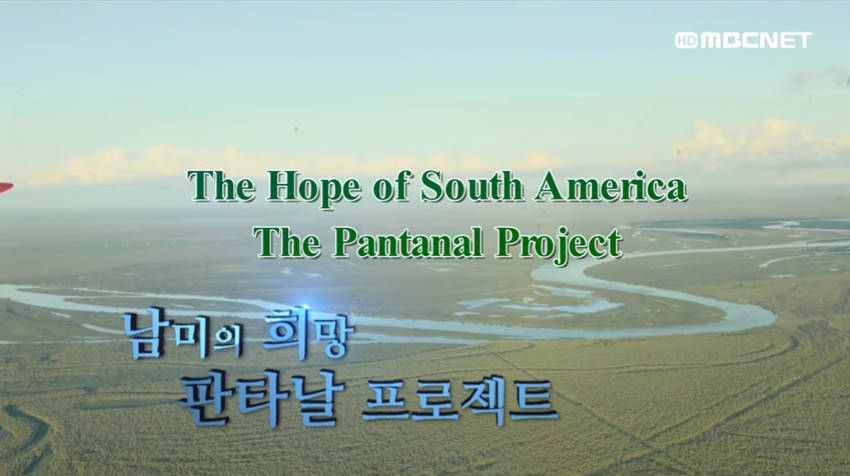 HD MBCNET

The Hope of South America
The Pantanal Project

남미의 희망
판타날 프로젝트